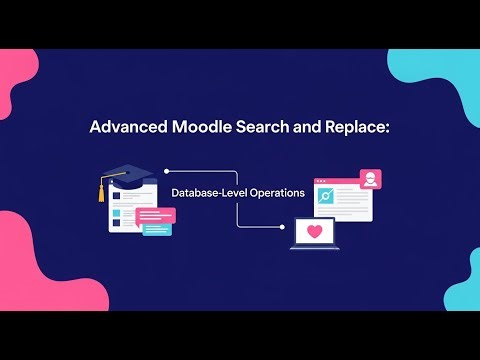 Advanced Moodle Search and Replace:

Database-Level Operations